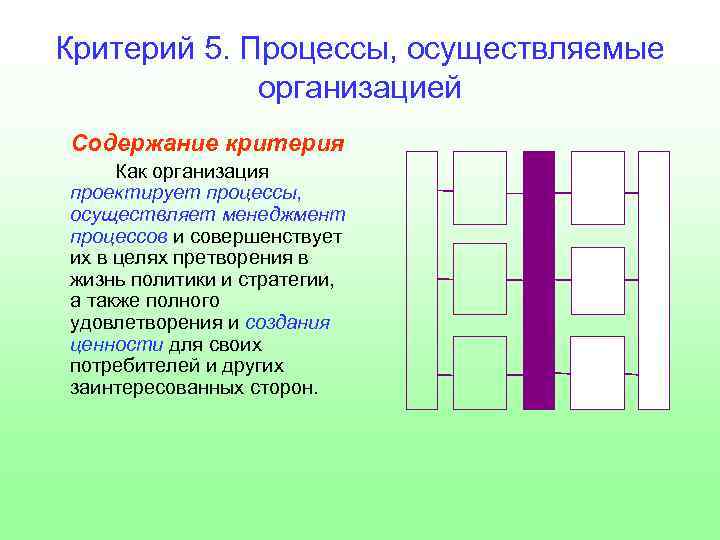 Критерий 5. Процессы, осуществляемые организацией

Содержание критерия

Как организация проектирует процессы, осуществляет менеджмент процессов и совершенствует их в целях претворения в жизнь политики и стратегии, а также полного удовлетворения и создания ценности для своих потребителей и других заинтересованных сторон.